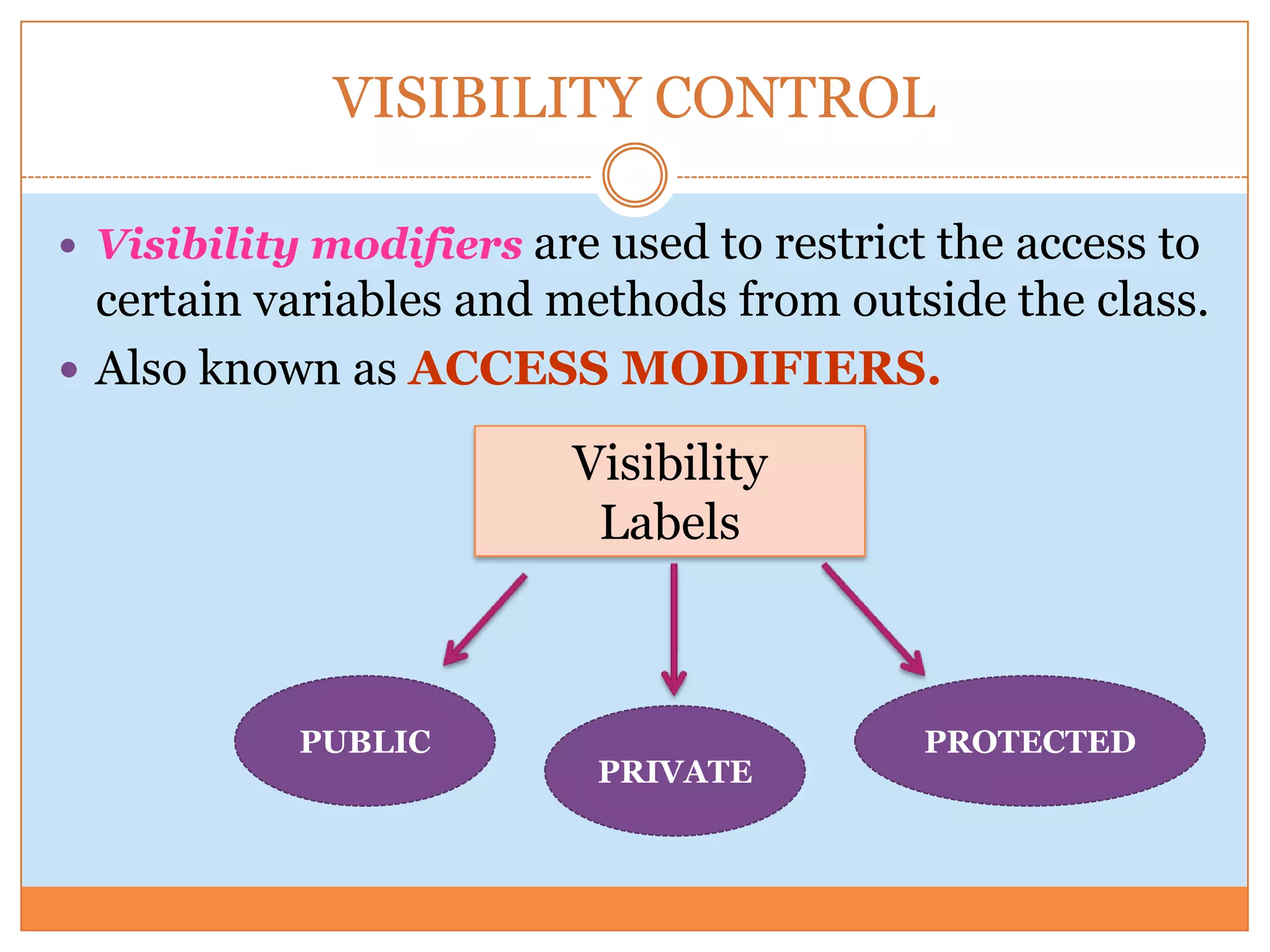 VISIBILITY CONTROL

• Visibility modifiers are used to restrict the access to certain variables and methods from outside the class.
• Also known as ACCESS MODIFIERS.

Visibility Labels

PUBLIC

PRIVATE

PROTECTED